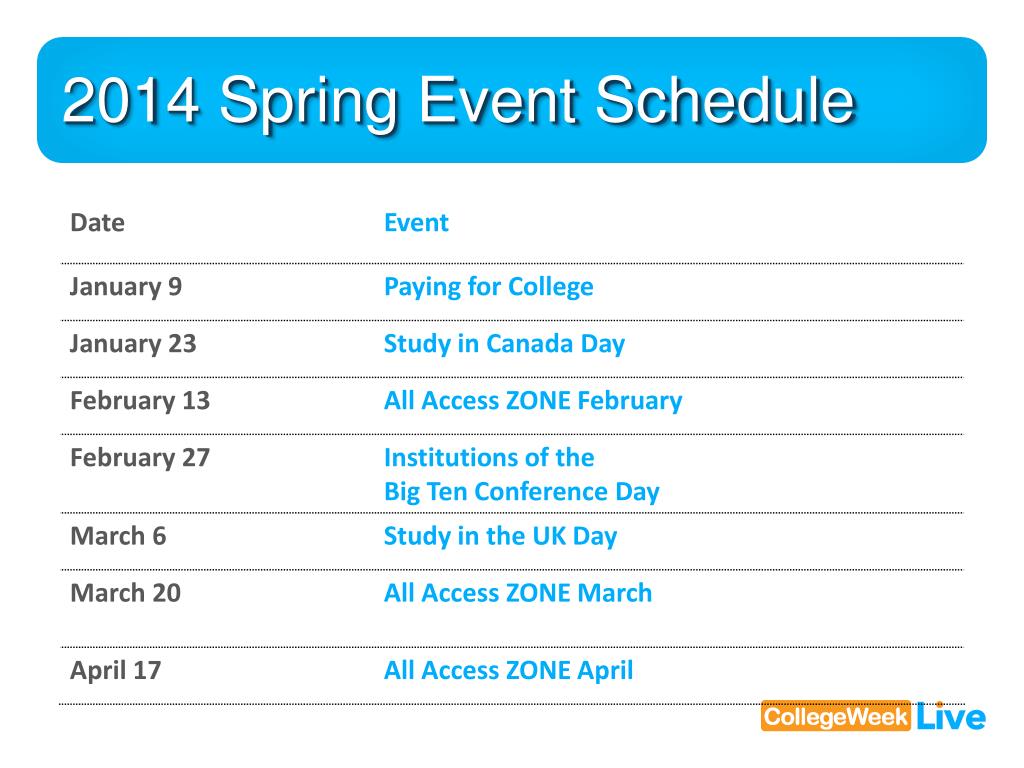 2014 Spring Event Schedule

| Date | Event |
|---|---|
| January 9 | Paying for College |
| January 23 | Study in Canada Day |
| February 13 | All Access ZONE February |
| February 27 | Institutions of the Big Ten Conference Day |
| March 6 | Study in the UK Day |
| March 20 | All Access ZONE March |
| April 17 | All Access ZONE April |

CollegeWeek Live